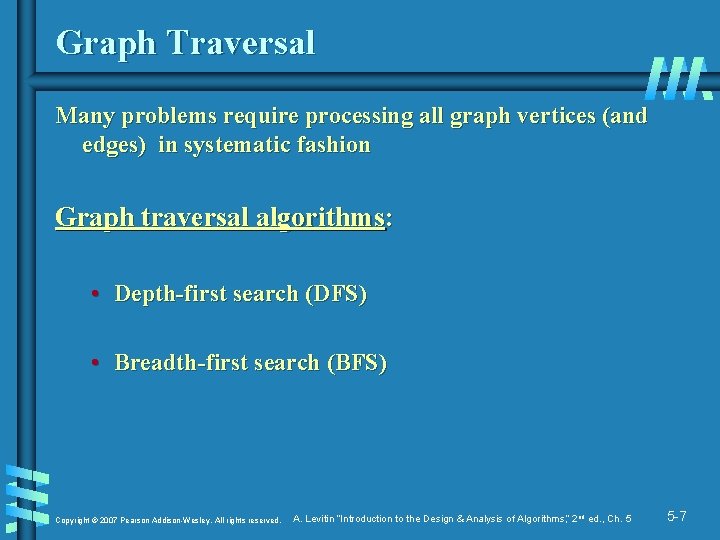 Graph Traversal

Many problems require processing all graph vertices (and edges) in systematic fashion

Graph traversal algorithms:

• Depth-first search (DFS)

• Breadth-first search (BFS)

Copyright © 2007 Pearson Addison-Wesley. All rights reserved.

A. Levitin "Introduction to the Design & Analysis of Algorithms," 2nd ed., Ch. 5

5-7